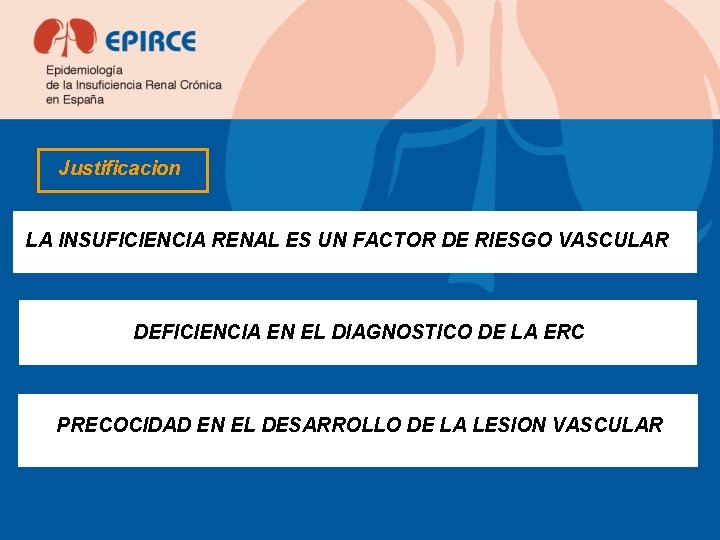 EPIRCE

Epidemiología
de la Insuficiencia Renal Crónica
en España

Justificacion

LA INSUFICIENCIA RENAL ES UN FACTOR DE RIESGO VASCULAR

DEFICIENCIA EN EL DIAGNOSTICO DE LA ERC

PRECOCIDAD EN EL DESARROLLO DE LA LESION VASCULAR